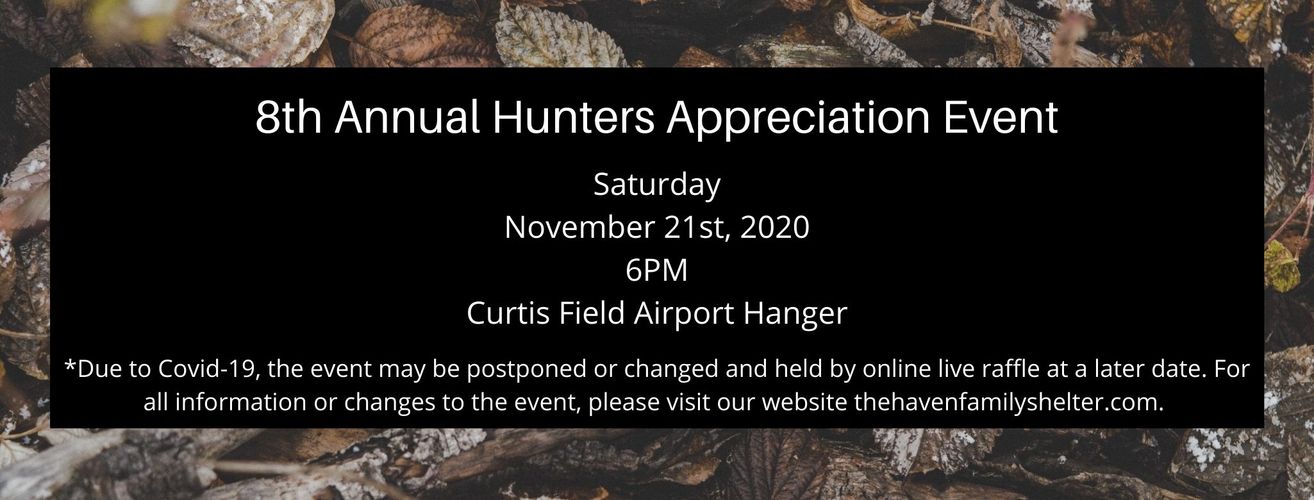 8th Annual Hunters Appreciation Event

Saturday
November 21st, 2020
6PM
Curtis Field Airport Hanger

*Due to Covid-19, the event may be postponed or changed and held by online live raffle at a later date. For all information or changes to the event, please visit our website thehavenfamilyshelter.com.